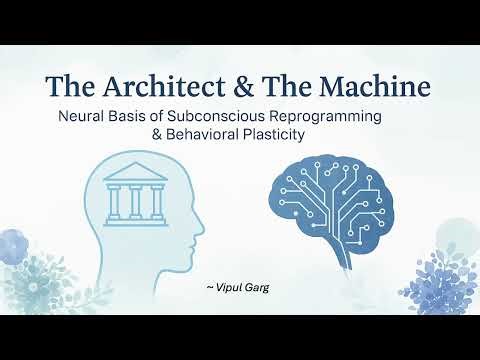 The Architect & The Machine

Neural Basis of Subconscious Reprogramming & Behavioral Plasticity

~ Vipul Garg